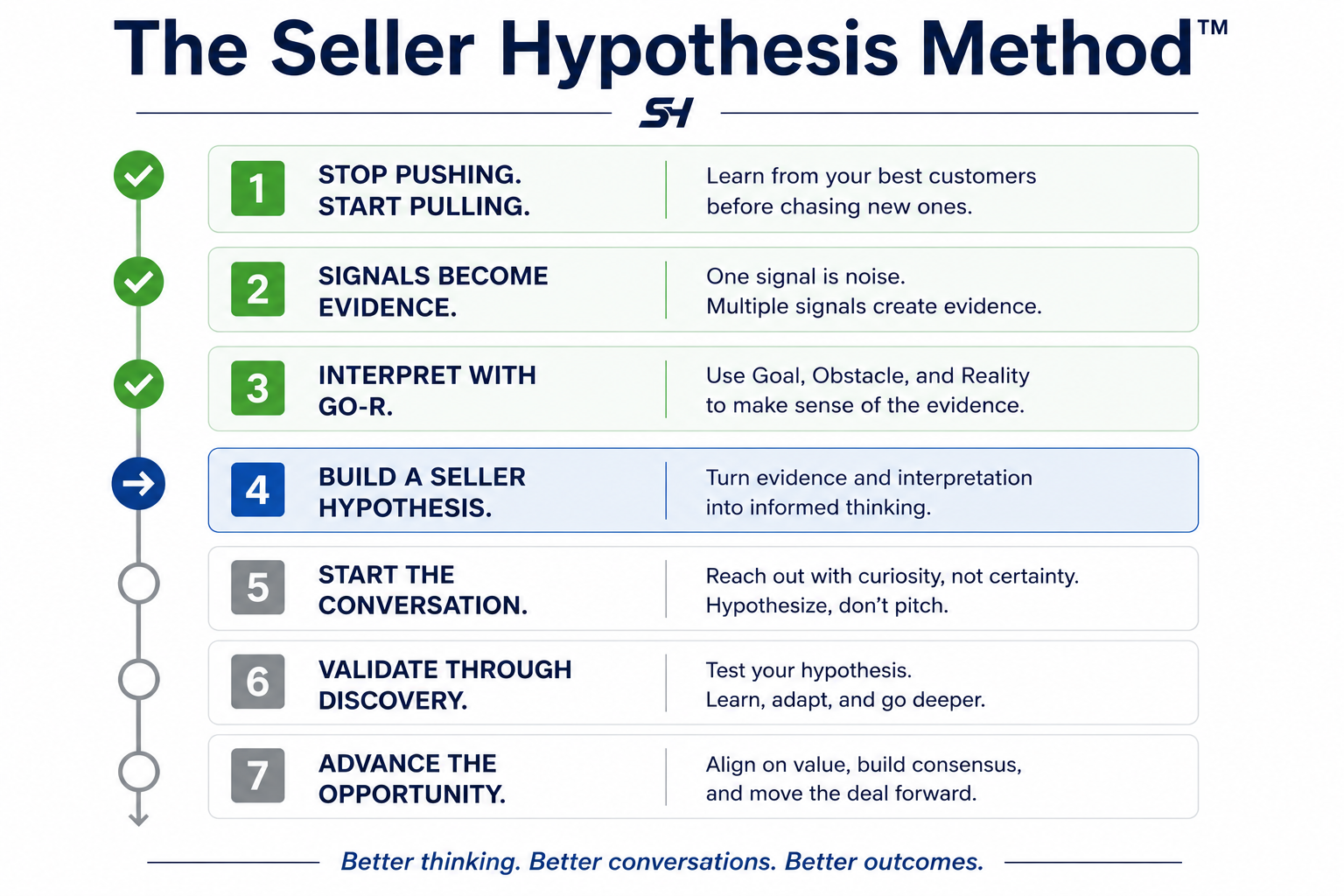 The Seller Hypothesis Method™

SH

1 STOP PUSHING. START PULLING.
Learn from your best customers before chasing new ones.

2 SIGNALS BECOME EVIDENCE.
One signal is noise. Multiple signals create evidence.

3 INTERPRET WITH GO-R.
Use Goal, Obstacle, and Reality to make sense of the evidence.

4 BUILD A SELLER HYPOTHESIS.
Turn evidence and interpretation into informed thinking.

5 START THE CONVERSATION.
Reach out with curiosity, not certainty. Hypothesize, don't pitch.

6 VALIDATE THROUGH DISCOVERY.
Test your hypothesis. Learn, adapt, and go deeper.

7 ADVANCE THE OPPORTUNITY.
Align on value, build consensus, and move the deal forward.

Better thinking. Better conversations. Better outcomes.